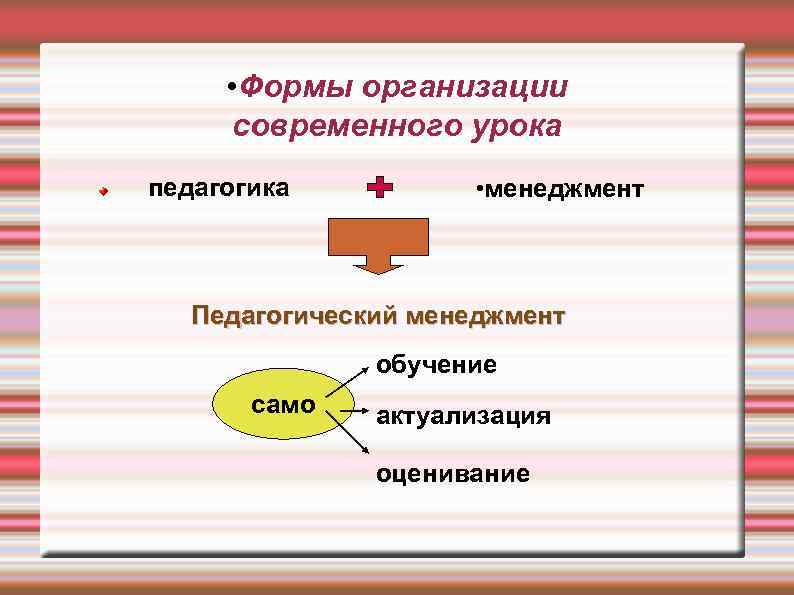 •Формы организации современного урока

педагогика

•менеджмент

Педагогический менеджмент

само

обучение

актуализация

оценивание